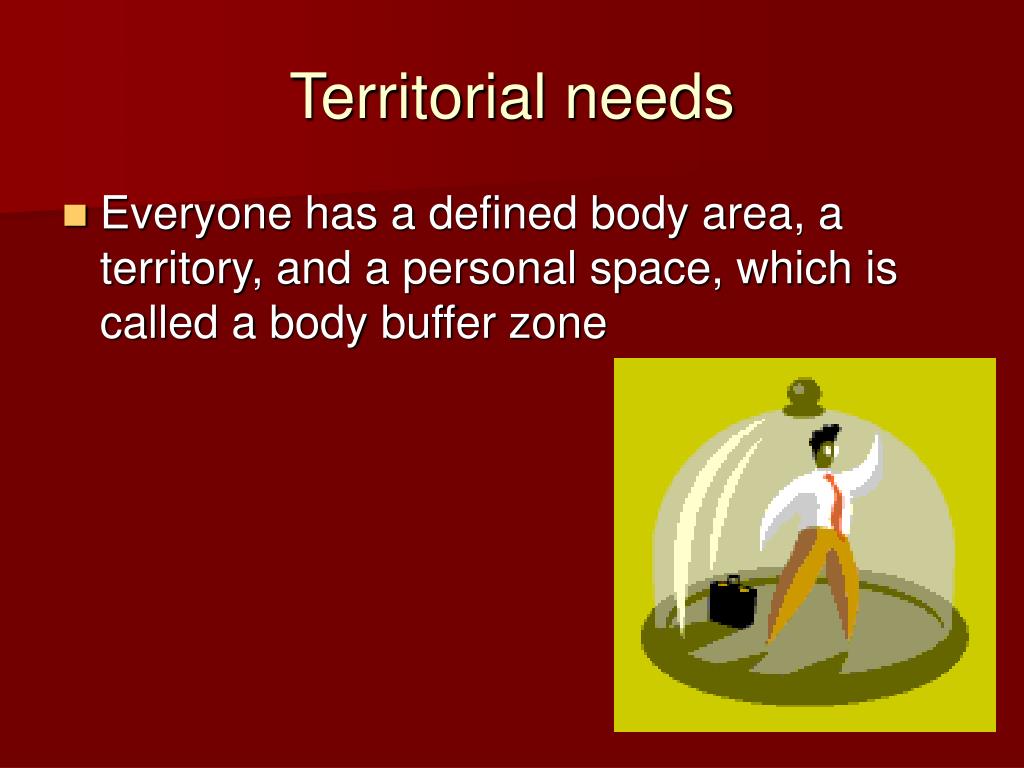 Territorial needs

Everyone has a defined body area, a territory, and a personal space, which is called a body buffer zone